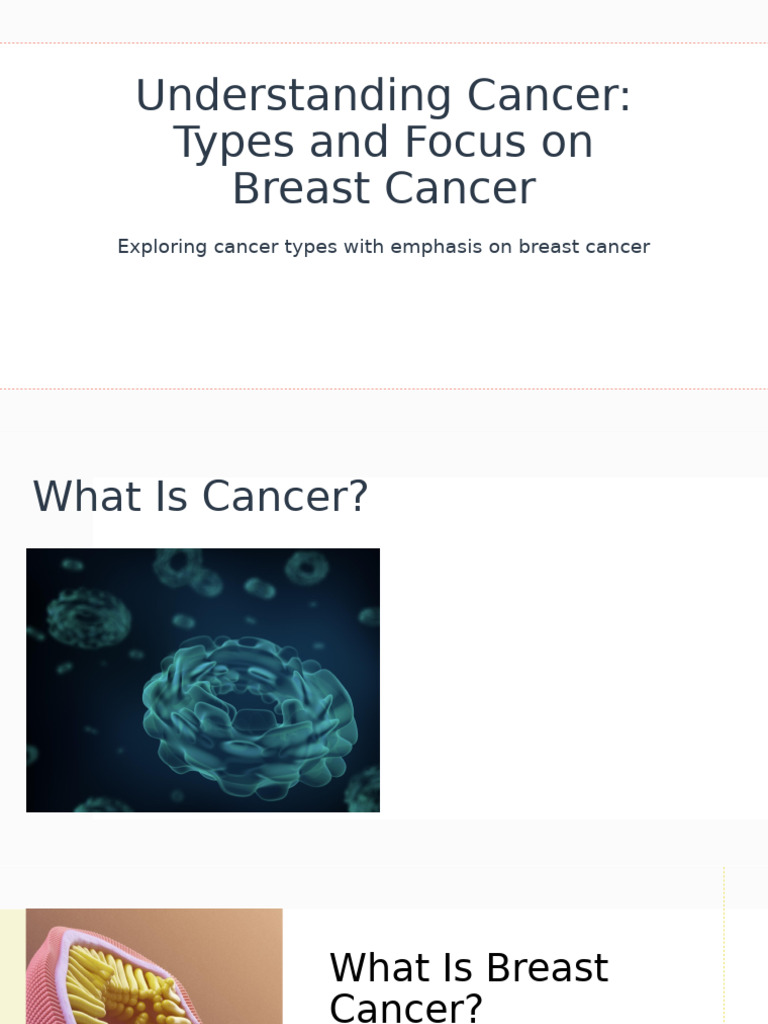 Understanding Cancer: Types and Focus on Breast Cancer

Exploring cancer types with emphasis on breast cancer

What Is Cancer?

What Is Breast Cancer?